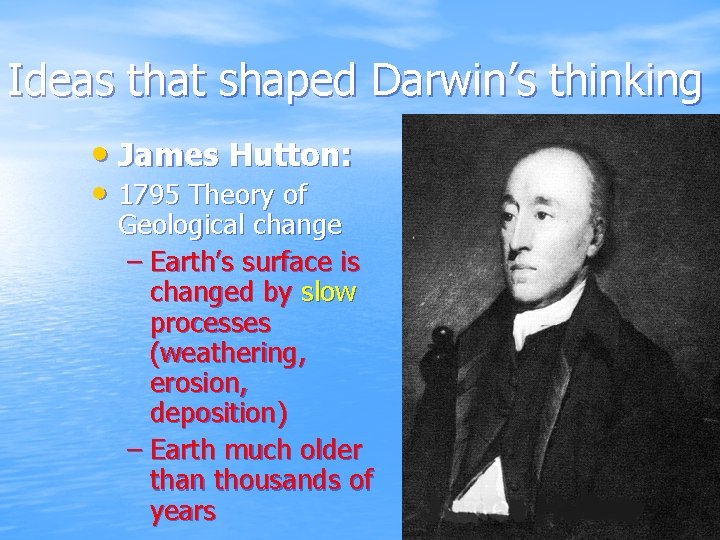 Ideas that shaped Darwin’s thinking

• James Hutton:
• 1795 Theory of Geological change
– Earth’s surface is changed by slow processes (weathering, erosion, deposition)
– Earth much older than thousands of years